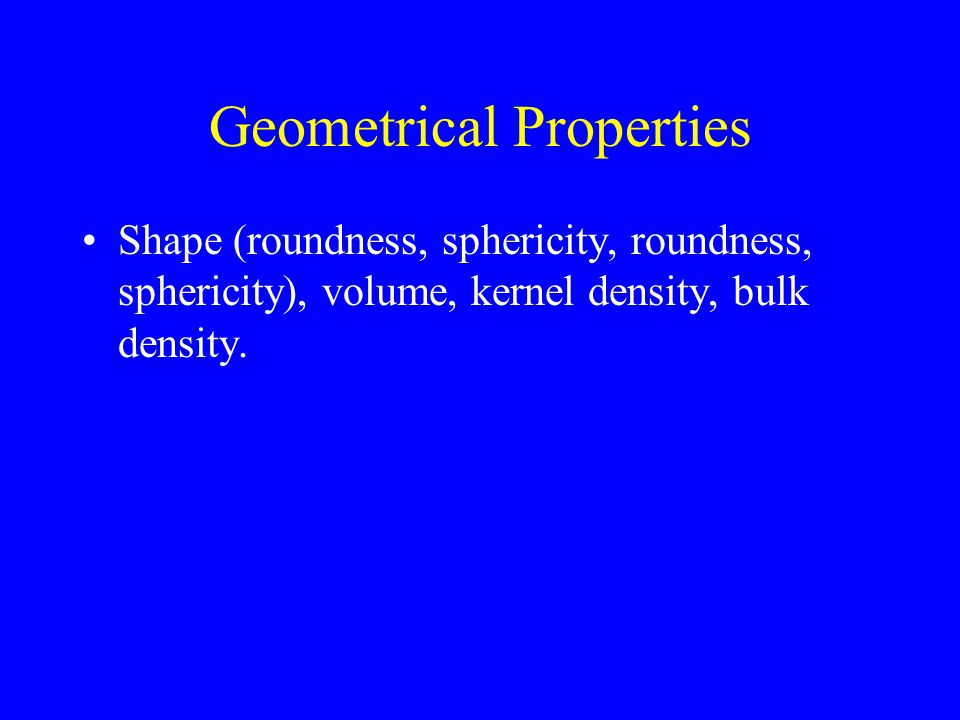 Geometrical Properties

• Shape (roundness, sphericity, roundness, sphericity), volume, kernel density, bulk density.